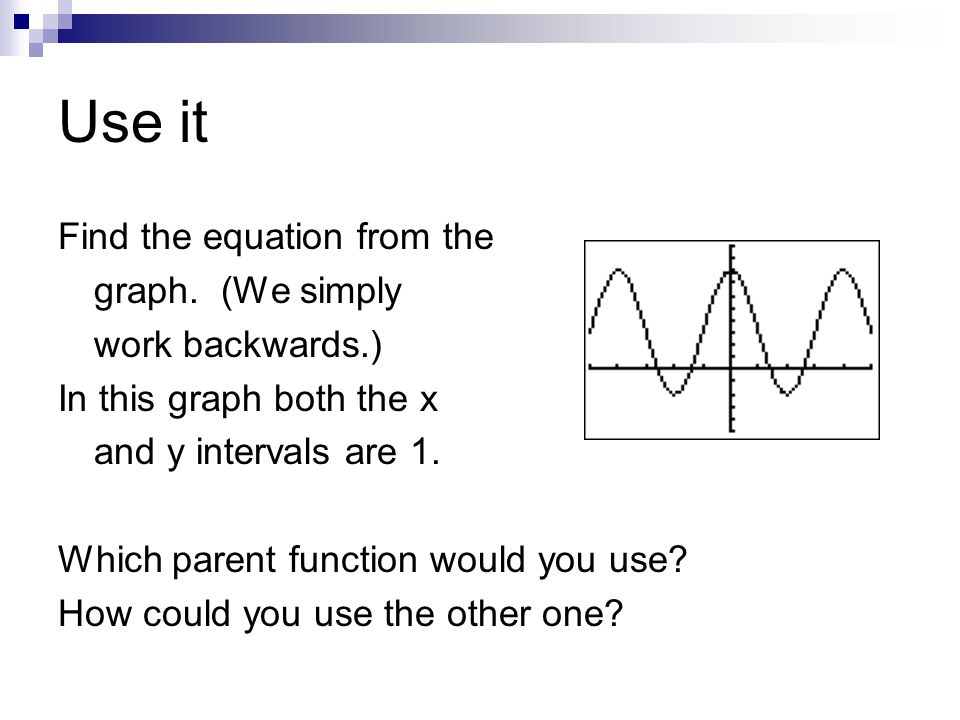 Use it

Find the equation from the graph. (We simply work backwards.)

In this graph both the x and y intervals are 1.

Which parent function would you use?

How could you use the other one?